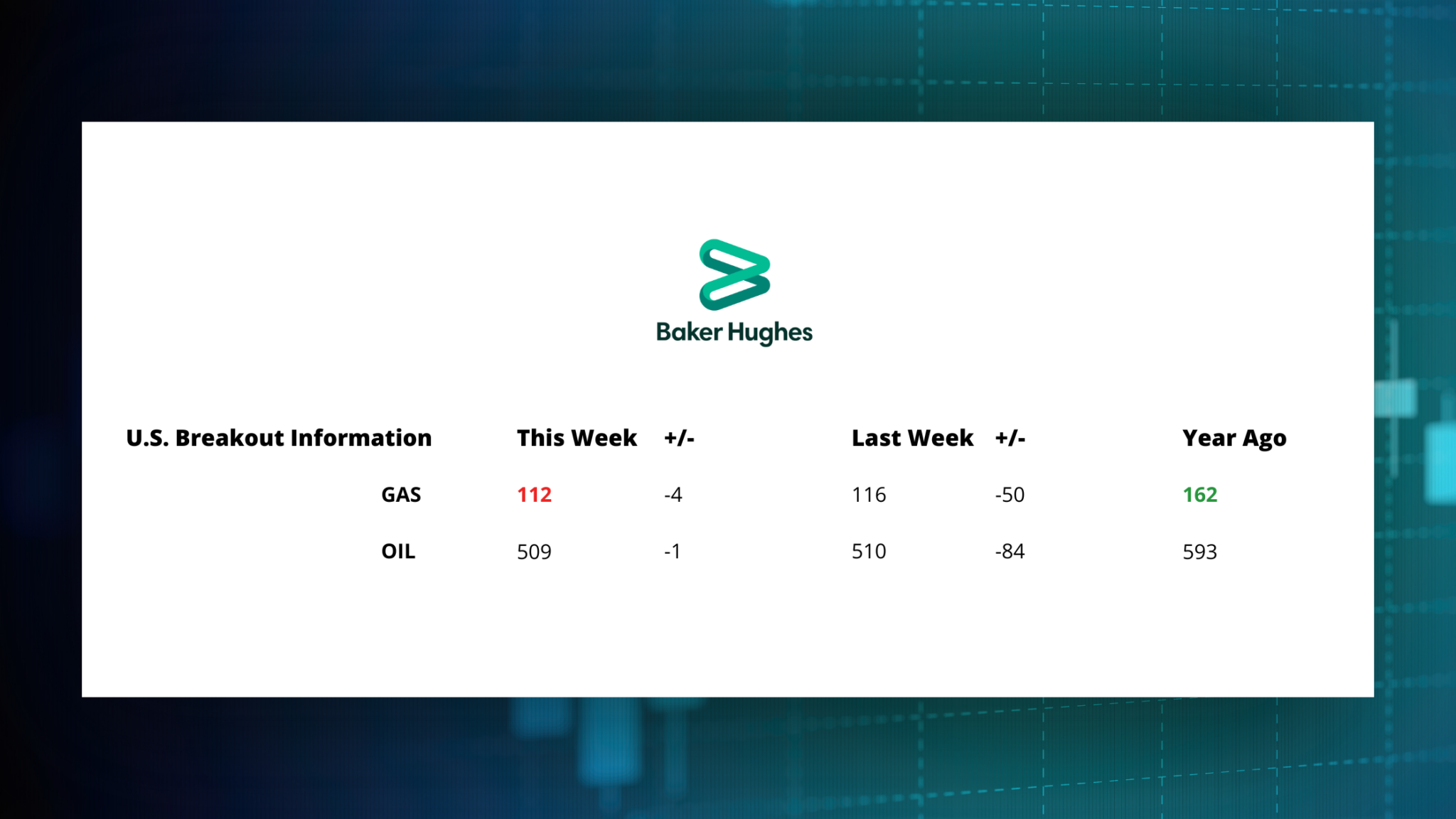 Baker Hughes

| U.S. Breakout Information | This Week | +/- | Last Week | +/- | Year Ago |
|---|---|---|---|---|---|
| GAS | 112 | -4 | 116 | -50 | 162 |
| OIL | 509 | -1 | 510 | -84 | 593 |